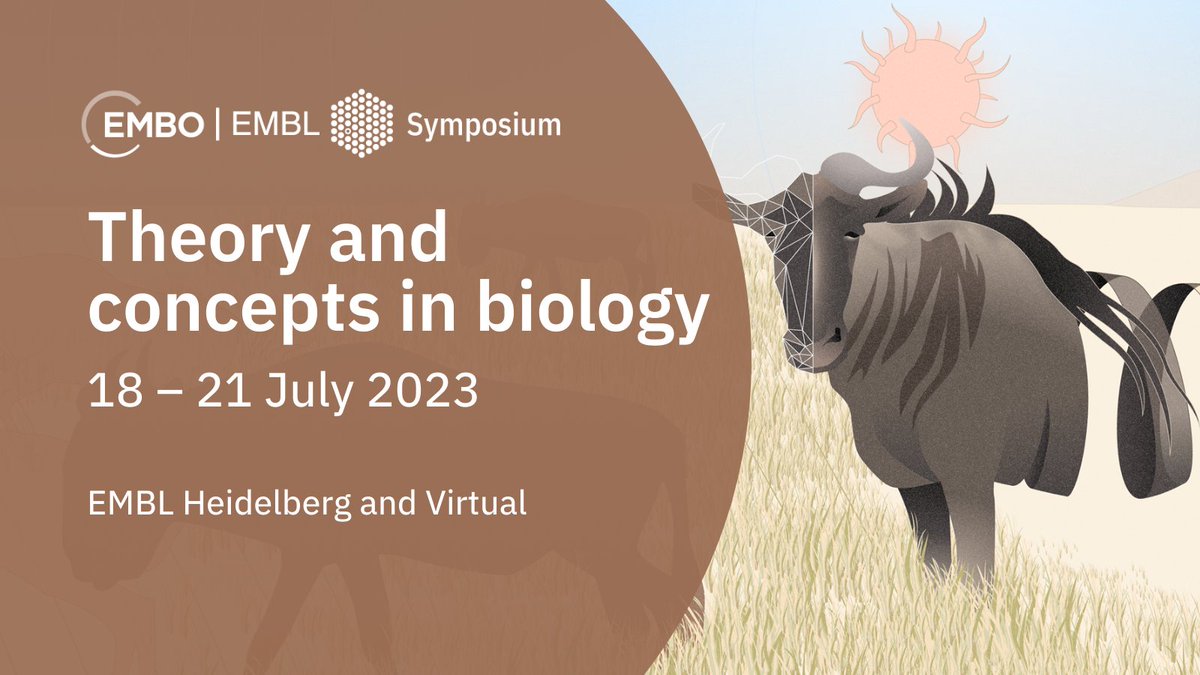 EMBO | EMBL Symposium

Theory and concepts in biology

18 – 21 July 2023

EMBL Heidelberg and Virtual